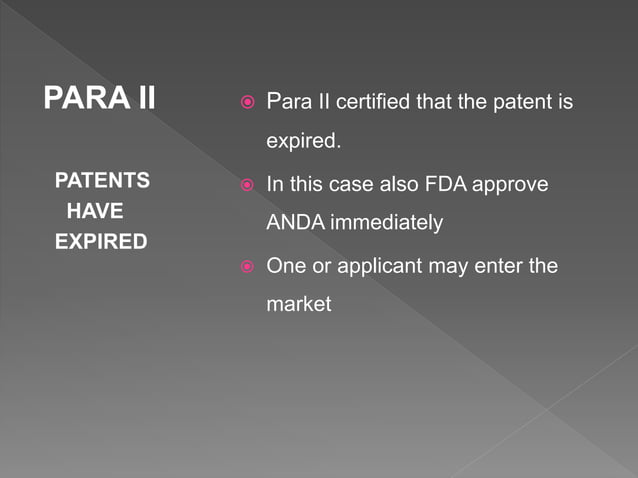 PARA II

PATENTS HAVE EXPIRED

Para II certified that the patent is expired.

In this case also FDA approve ANDA immediately

One or applicant may enter the market